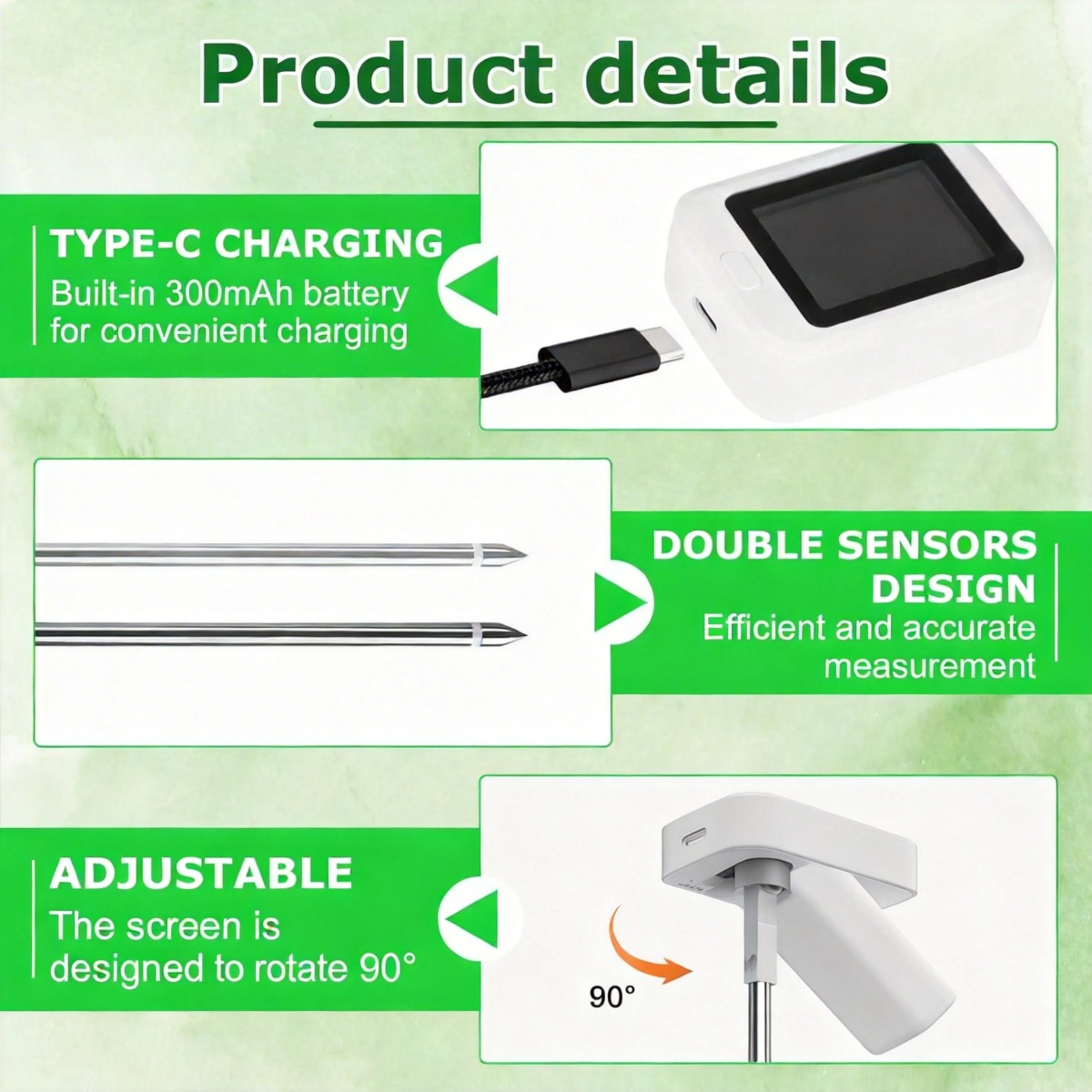 Product details

TYPE-C CHARGING
Built-in 300mAh battery for convenient charging

DOUBLE SENSORS DESIGN
Efficient and accurate measurement

ADJUSTABLE
The screen is designed to rotate 90°

90°